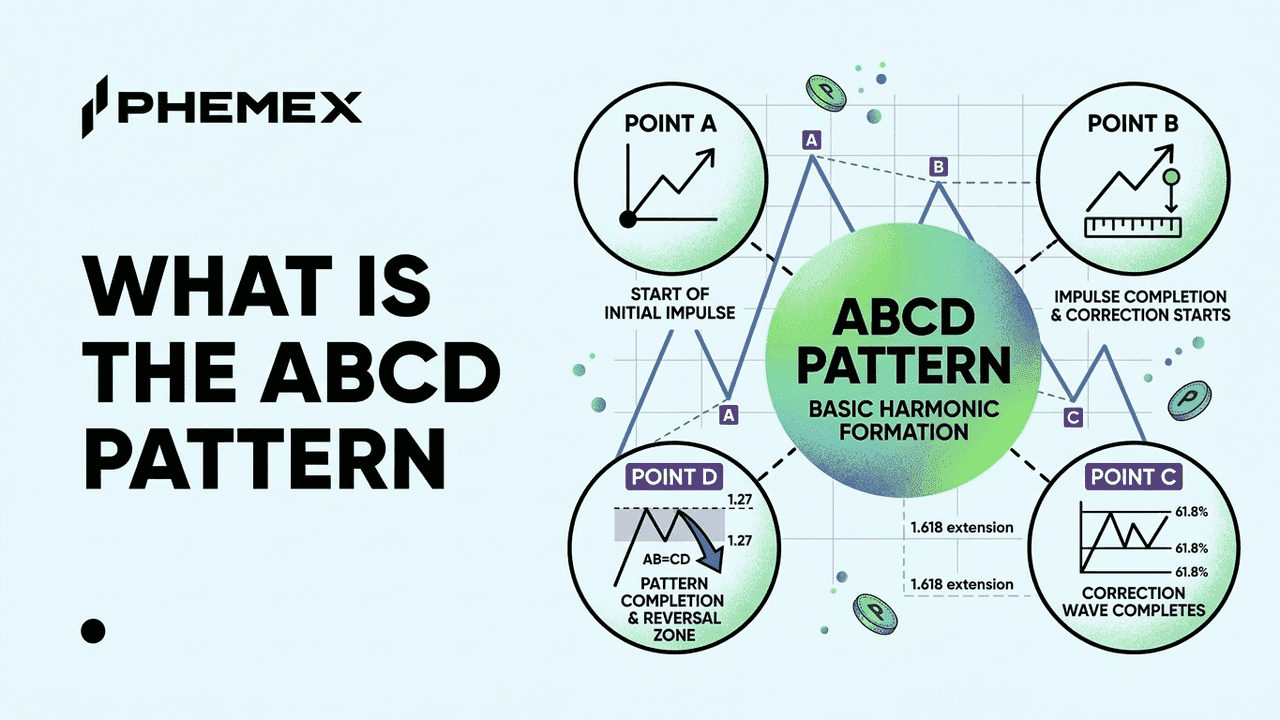 PHEMEX

WHAT IS THE ABCD PATTERN

POINT A

START OF INITIAL IMPULSE

A

B

POINT B

IMPULSE COMPLETION & CORRECTION STARTS

ABCD PATTERN

BASIC HARMONIC FORMATION

A

C

POINT D

1.27

1.27

AB=CD

PATTERN COMPLETION & REVERSAL ZONE

1.618 extension

1.618 extension

POINT C

61.8%

61.8%

61.8%

CORRECTION WAVE COMPLETES